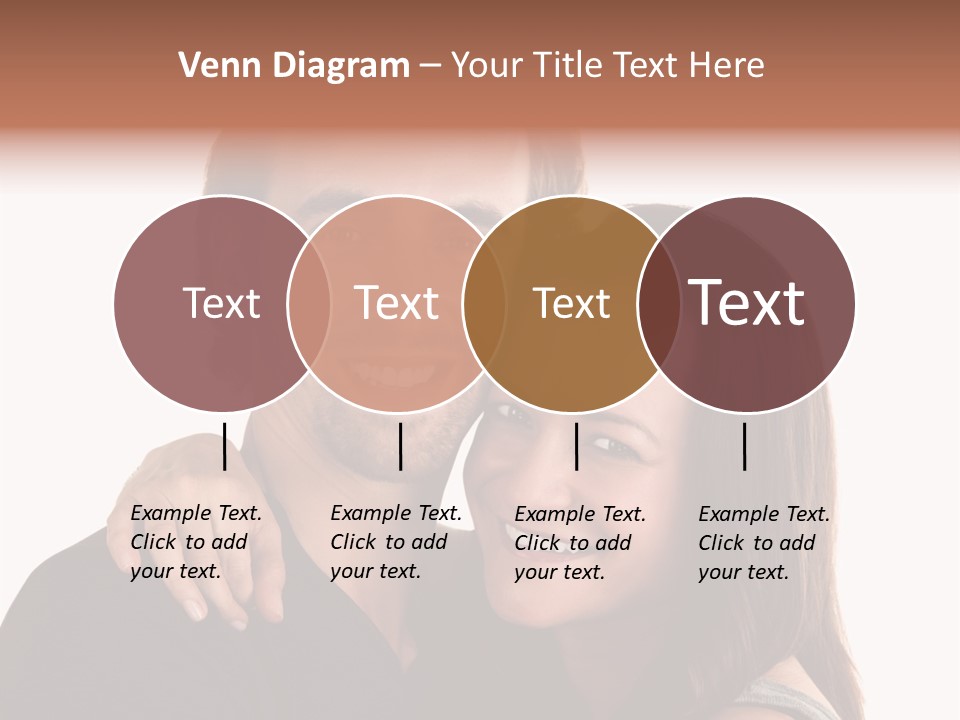 Venn Diagram – Your Title Text Here

Text

Text

Text

Text

Example Text. Click to add your text.

Example Text. Click to add your text.

Example Text. Click to add your text.

Example Text. Click to add your text.